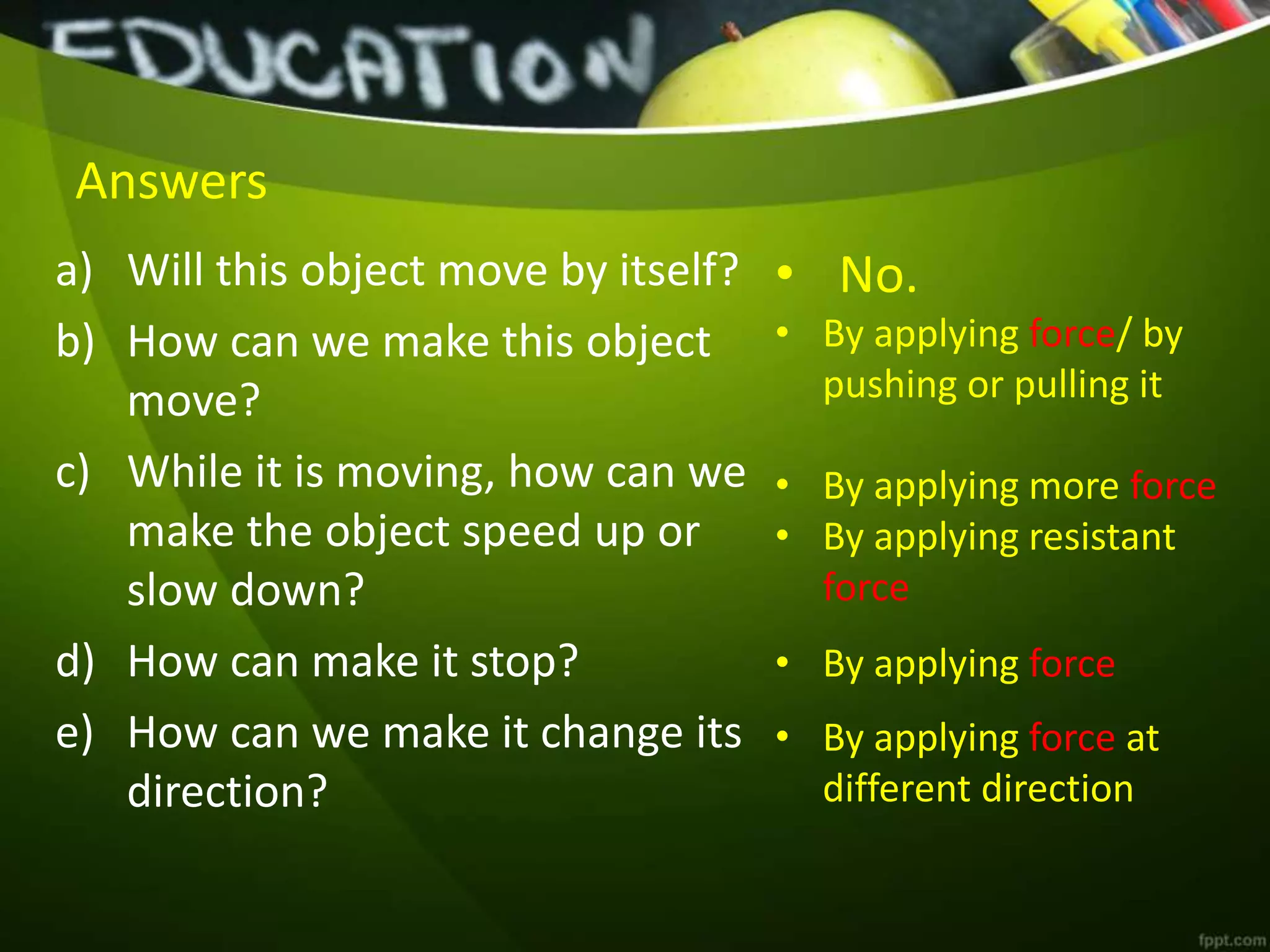 EDUCATION

Answers

a) Will this object move by itself?

b) How can we make this object move?

c) While it is moving, how can we make the object speed up or slow down?

d) How can make it stop?

e) How can we make it change its direction?

• No.

• By applying force/ by pushing or pulling it

• By applying more force

• By applying resistant force

• By applying force

• By applying force at different direction

fppt.com